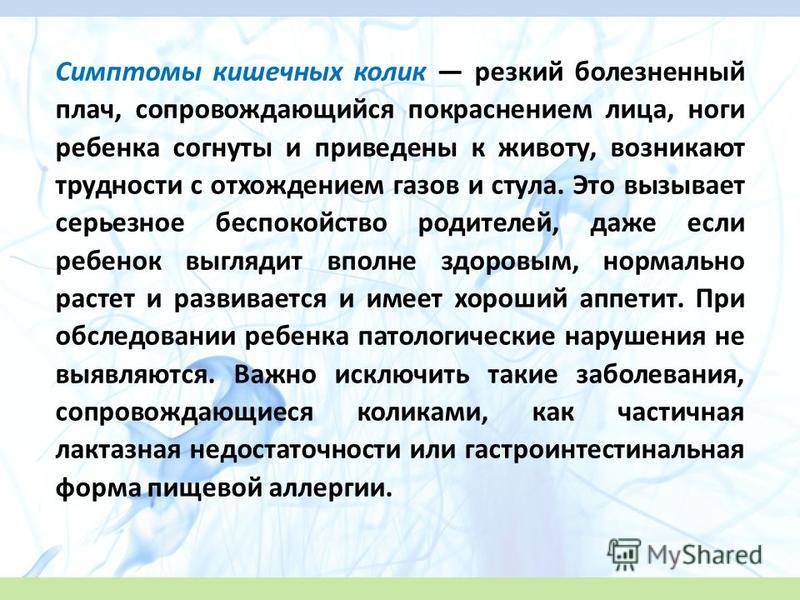 Симптомы кишечных колик — резкий болезненный плач, сопровождающийся покраснением лица, ноги ребенка согнуты и приведены к животу, возникают трудности с отхождением газов и стула. Это вызывает серьезное беспокойство родителей, даже если ребенок выглядит вполне здоровым, нормально растет и развивается и имеет хороший аппетит. При обследовании ребенка патологические нарушения не выявляются. Важно исключить такие заболевания, сопровождающиеся коликами, как частичная лактазная недостаточности или гастроинтестинальная форма пищевой аллергии.

MyShared